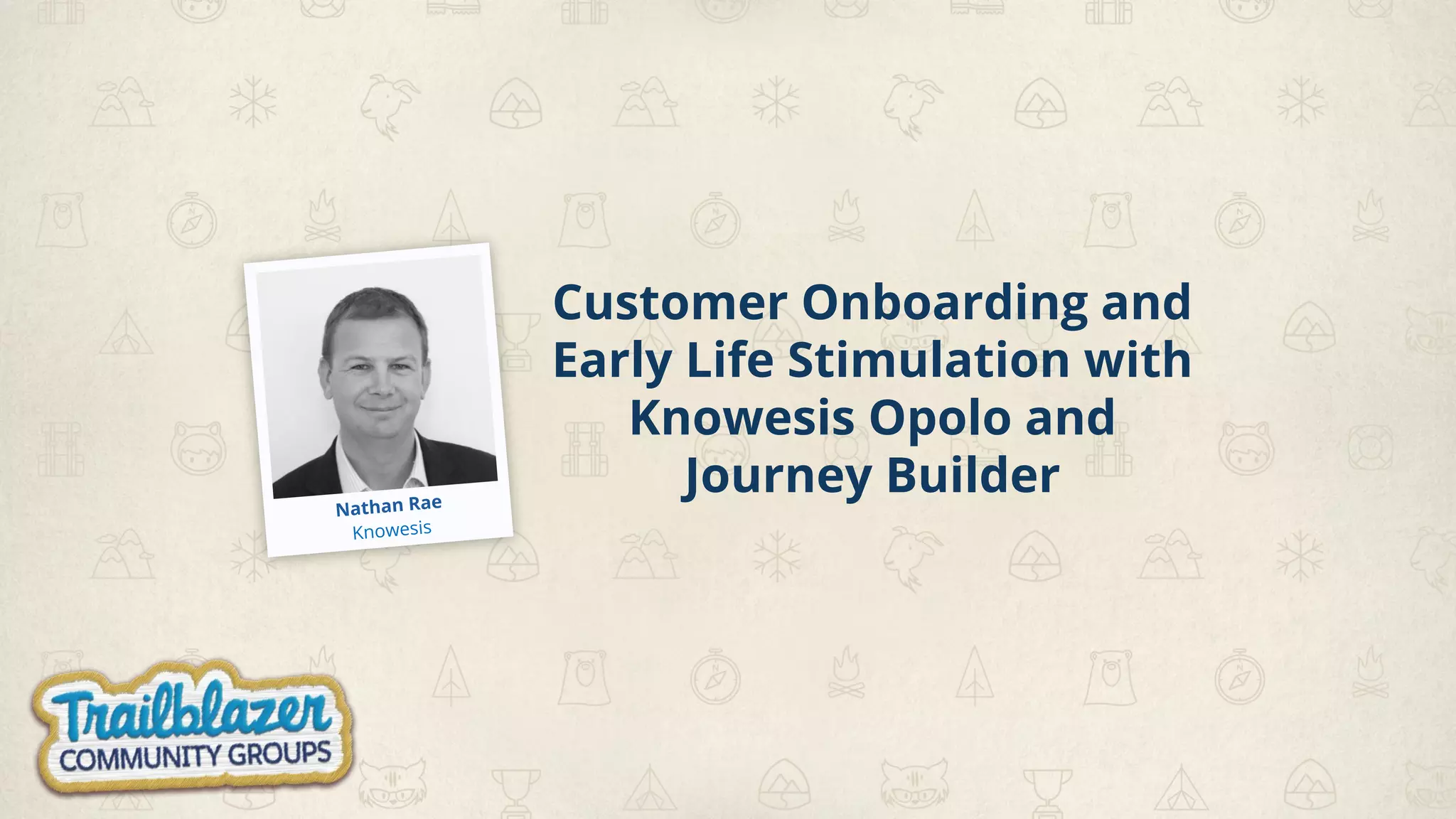 Nathan Rae
Knowesis

Customer Onboarding and Early Life Stimulation with Knowesis Opolo and Journey Builder

Trailblazer
COMMUNITY GROUPS